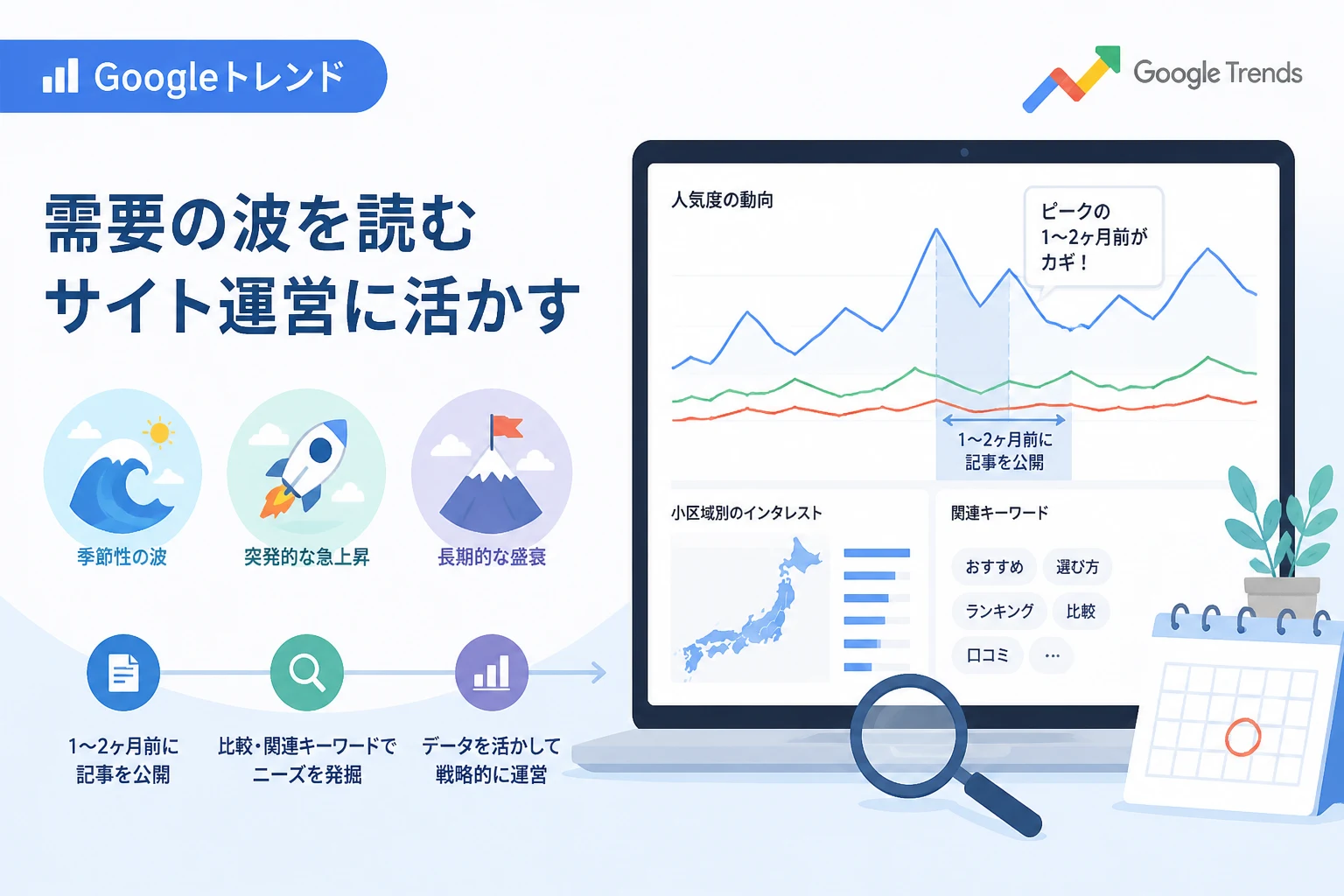 Googleトレンド

Google Trends

需要の波を読む
サイト運営に活かす

季節性の波

突発的な急上昇

長期的な盛衰

1〜2ヶ月前に
記事を公開

比較・関連キーワードで
ニーズを発掘

データを活かして
戦略的に運営

人気度の動向

ピークの
1〜2ヶ月前が
カギ！

1〜2ヶ月前に
記事を公開

小区域別のインタレスト

関連キーワード

おすすめ

選び方

ランキング

比較

口コミ

…